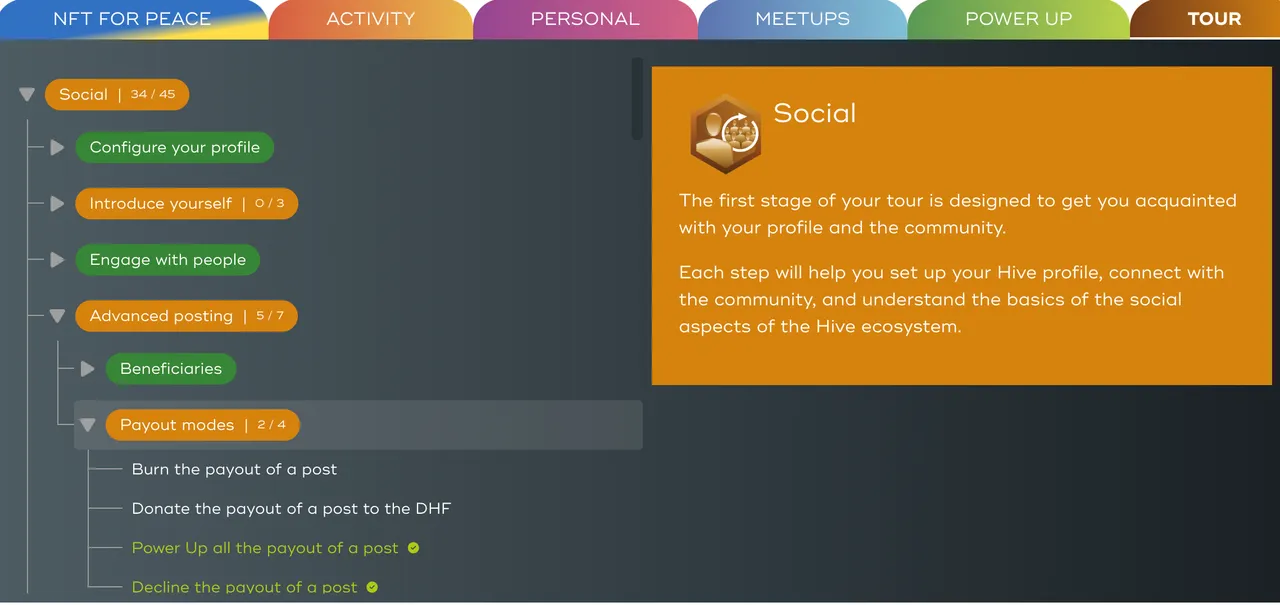 NFT FOR PEACE ACTIVITY PERSONAL MEETUPS POWER UP TOUR

Social | 34 / 45

Configure your profile

Introduce yourself | 0 / 3

Engage with people

Advanced posting | 5 / 7

Beneficiaries

Payout modes | 2 / 4

Burn the payout of a post

Donate the payout of a post to the DHF

Power Up all the payout of a post

Decline the payout of a post

Social

The first stage of your tour is designed to get you acquainted with your profile and the community.

Each step will help you set up your Hive profile, connect with the community, and understand the basics of the social aspects of the Hive ecosystem.